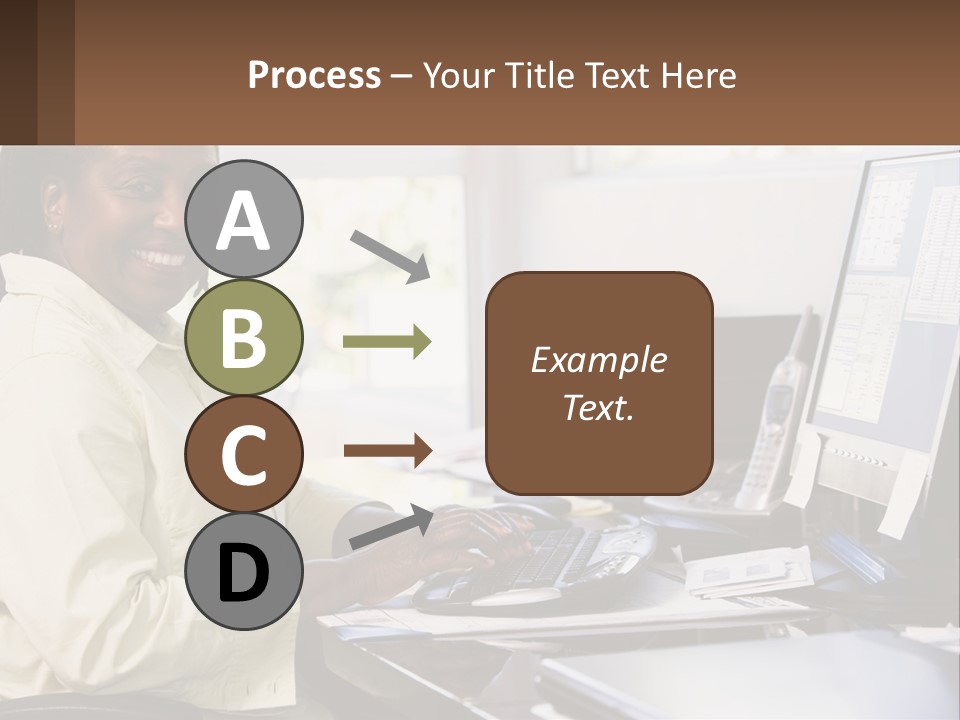 Process – Your Title Text Here

A

B

C

D

Example Text.